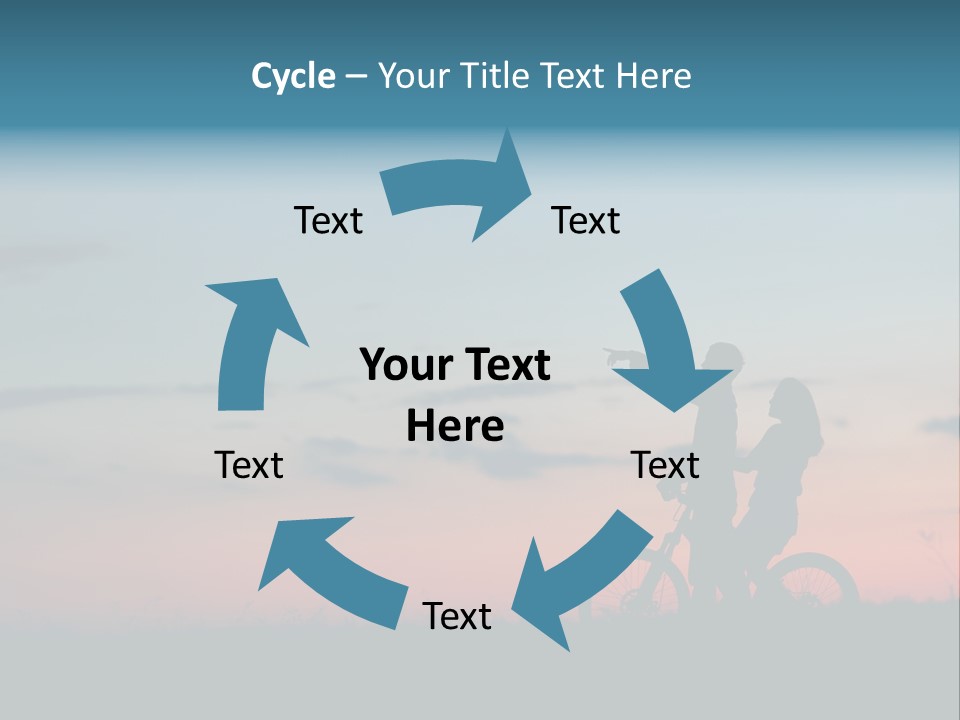 Cycle – Your Title Text Here

Text

Text

Your Text Here

Text

Text

Text